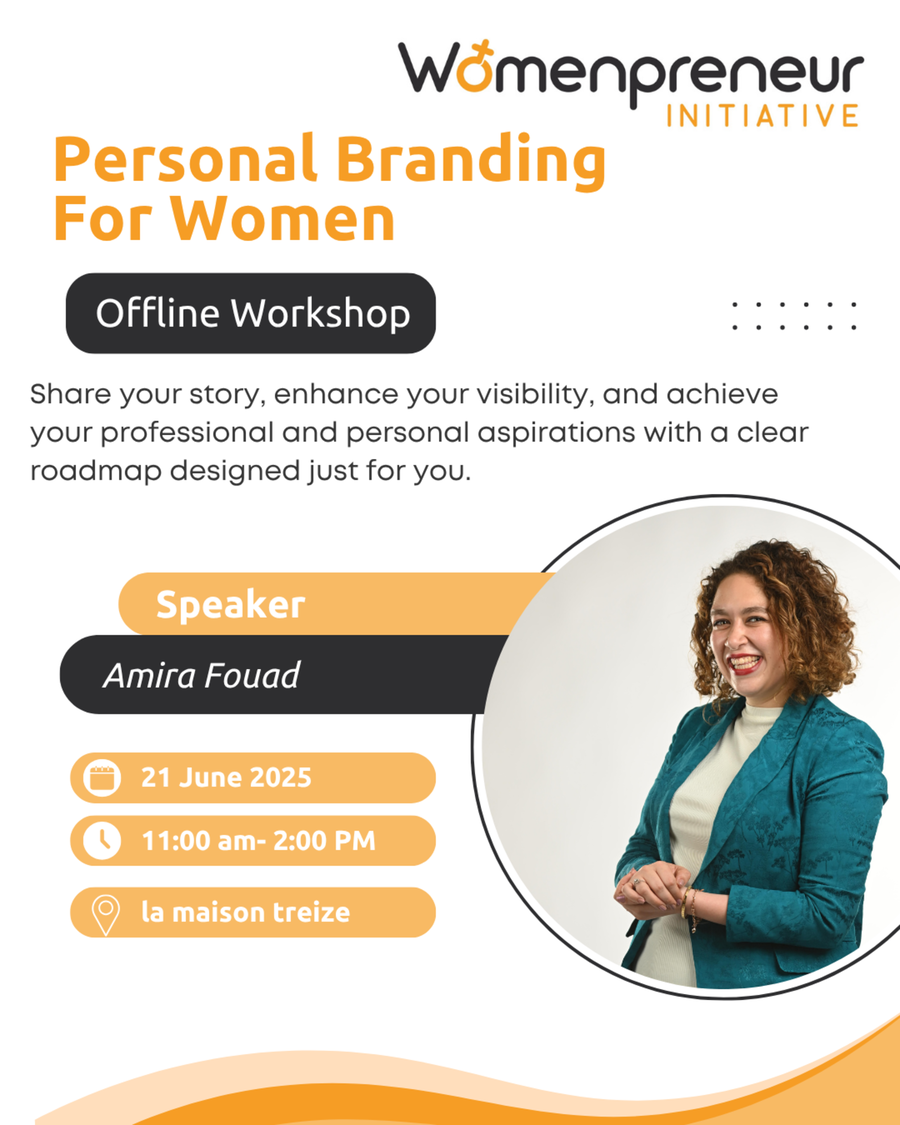 Womenpreneur
INITIATIVE

Personal Branding For Women

Offline Workshop

Share your story, enhance your visibility, and achieve your professional and personal aspirations with a clear roadmap designed just for you.

Speaker

Amira Fouad

21 June 2025

11:00 am- 2:00 PM

la maison treize